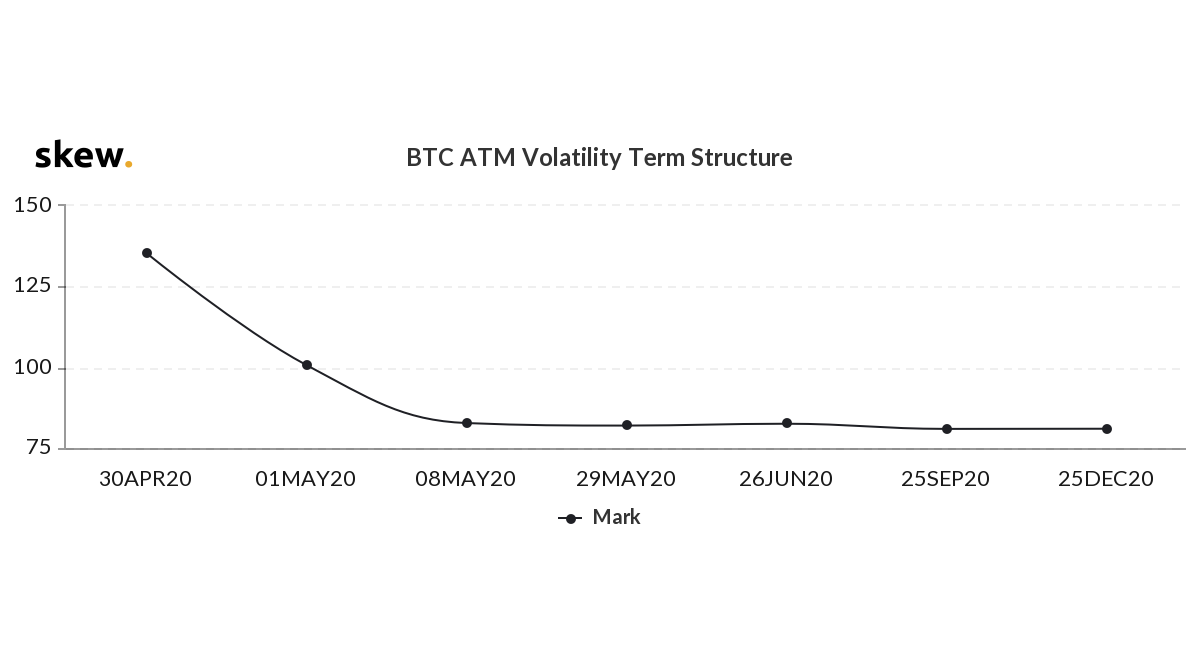 skew.

BTC ATM Volatility Term Structure

150
125
100
75

30APR20 01MAY20 08MAY20 29MAY20 26JUN20 25SEP20 25DEC20

Mark